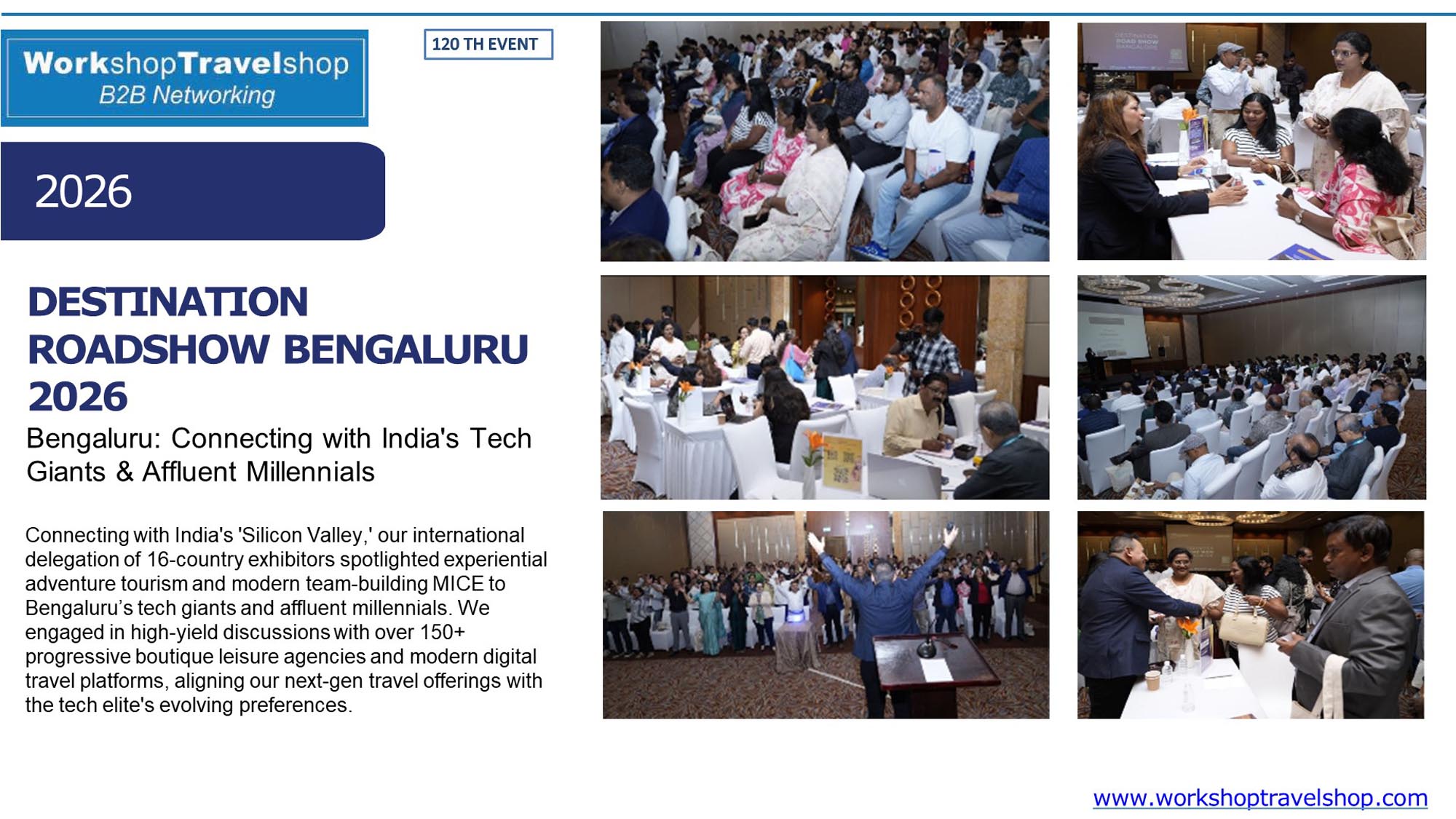 WorkshopTravelshop
B2B Networking

120 TH EVENT

2026

DESTINATION ROADSHOW BENGALURU 2026

Bengaluru: Connecting with India's Tech Giants & Affluent Millennials

Connecting with India's 'Silicon Valley,' our international delegation of 16-country exhibitors spotlighted experiential adventure tourism and modern team-building MICE to Bengaluru's tech giants and affluent millennials. We engaged in high-yield discussions with over 150+ progressive boutique leisure agencies and modern digital travel platforms, aligning our next-gen travel offerings with the tech elite's evolving preferences.

www.workshoptravelshop.com